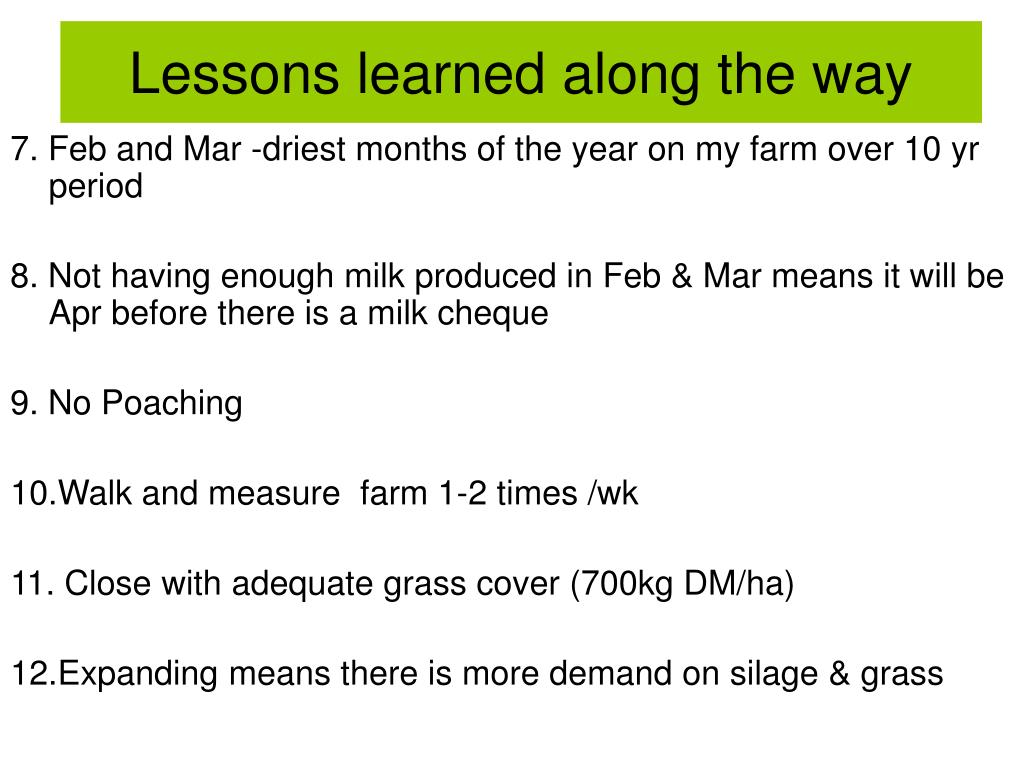 Lessons learned along the way

7. Feb and Mar -driest months of the year on my farm over 10 yr period

8. Not having enough milk produced in Feb & Mar means it will be Apr before there is a milk cheque

9. No Poaching

10.Walk and measure  farm 1-2 times /wk

11. Close with adequate grass cover (700kg DM/ha)

12.Expanding means there is more demand on silage & grass